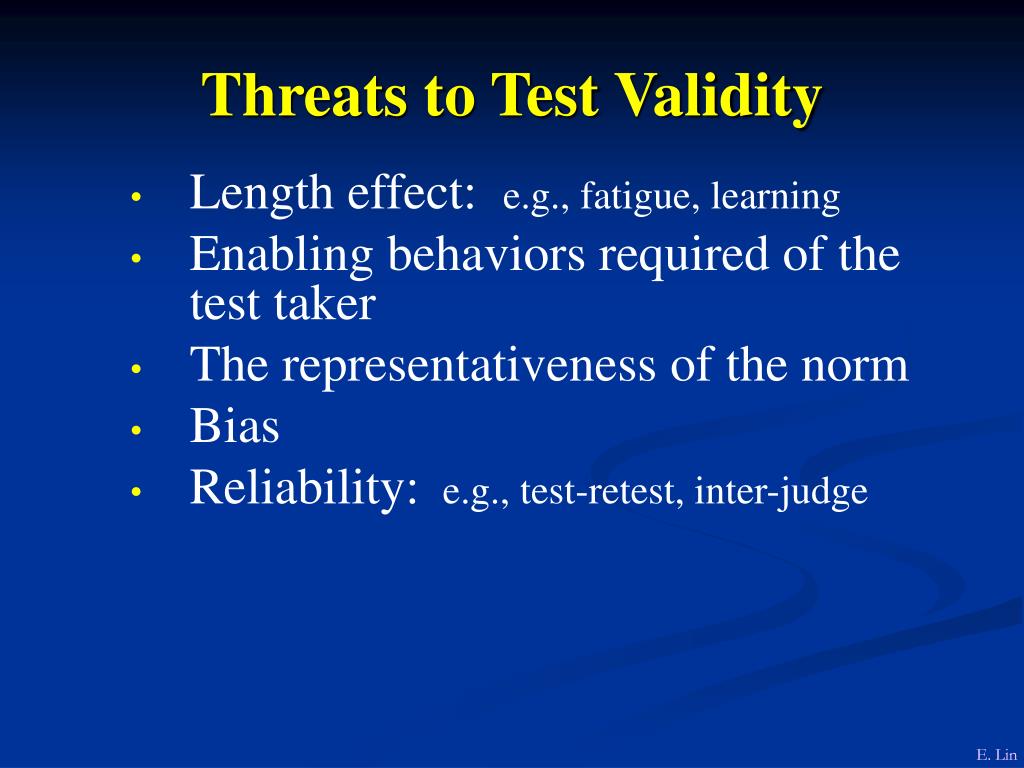 Threats to Test Validity

• Length effect: e.g., fatigue, learning
• Enabling behaviors required of the test taker
• The representativeness of the norm
• Bias
• Reliability: e.g., test-retest, inter-judge

E. Lin